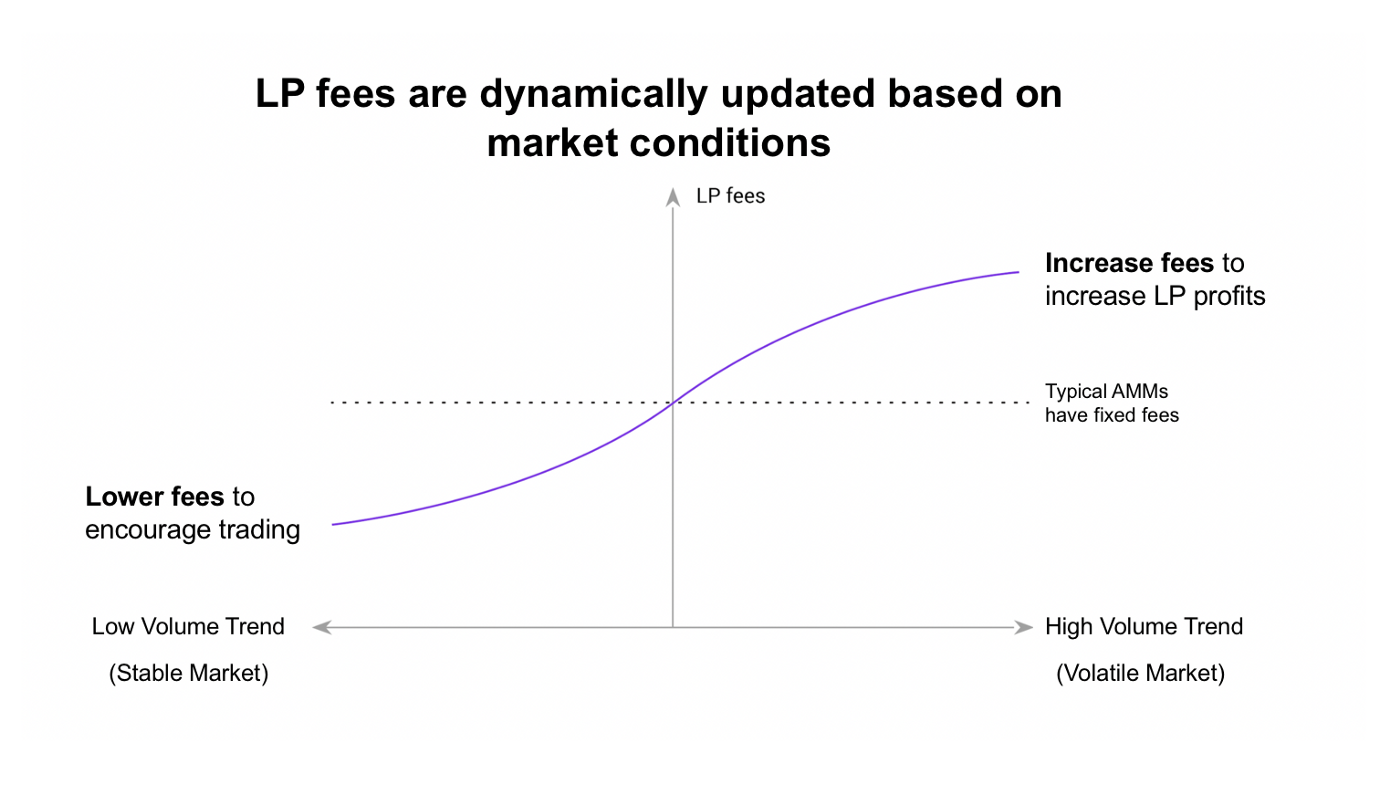 LP fees are dynamically updated based on market conditions

LP fees

Increase fees to increase LP profits

Typical AMMs have fixed fees

Lower fees to encourage trading

Low Volume Trend

(Stable Market)

High Volume Trend

(Volatile Market)